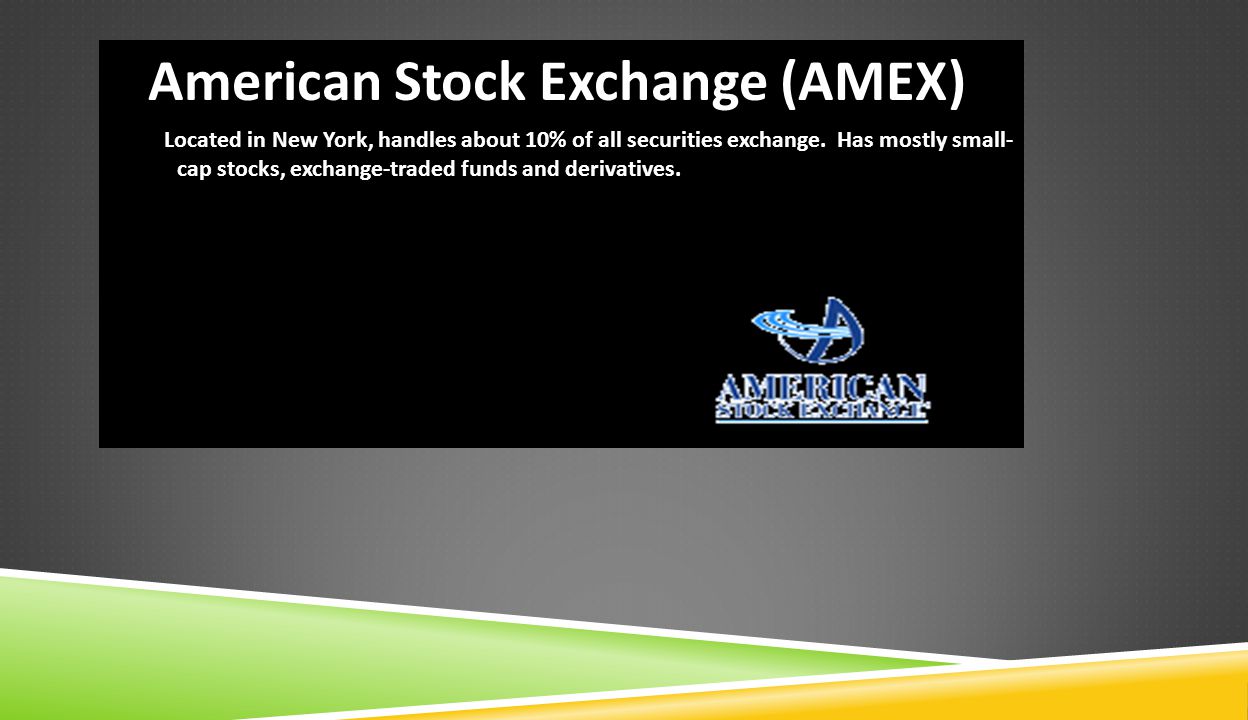 American Stock Exchange (AMEX)

Located in New York, handles about 10% of all securities exchange. Has mostly small-cap stocks, exchange-traded funds and derivatives.

AMERICAN STOCK EXCHANGE